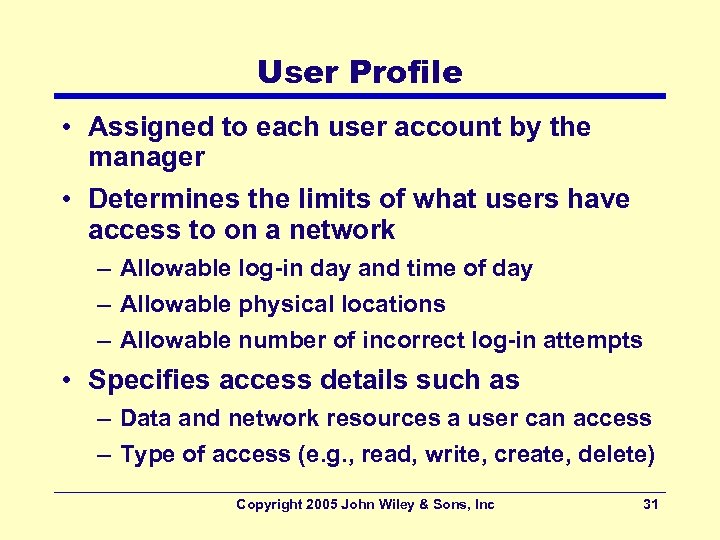 User Profile

• Assigned to each user account by the manager
• Determines the limits of what users have access to on a network
– Allowable log-in day and time of day
– Allowable physical locations
– Allowable number of incorrect log-in attempts
• Specifies access details such as
– Data and network resources a user can access
– Type of access (e.g., read, write, create, delete)

Copyright 2005 John Wiley & Sons, Inc 31